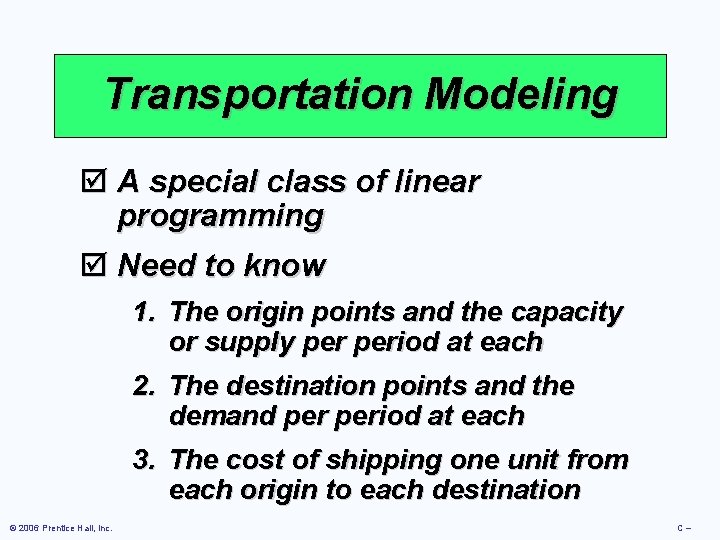 Transportation Modeling

☑ A special class of linear programming

☑ Need to know

1. The origin points and the capacity or supply per period at each

2. The destination points and the demand per period at each

3. The cost of shipping one unit from each origin to each destination

© 2006 Prentice Hall, Inc.

C –